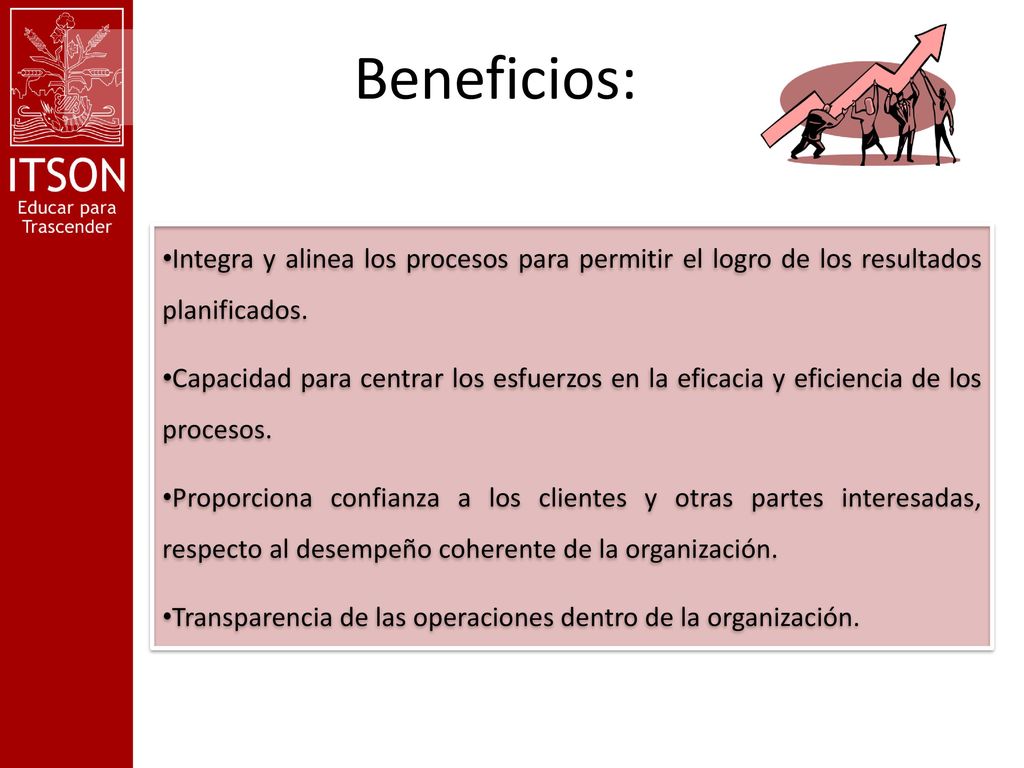 ITSON
Educar para Trascender

Beneficios:

•Integra y alinea los procesos para permitir el logro de los resultados planificados.

•Capacidad para centrar los esfuerzos en la eficacia y eficiencia de los procesos.

•Proporciona confianza a los clientes y otras partes interesadas, respecto al desempeño coherente de la organización.

•Transparencia de las operaciones dentro de la organización.